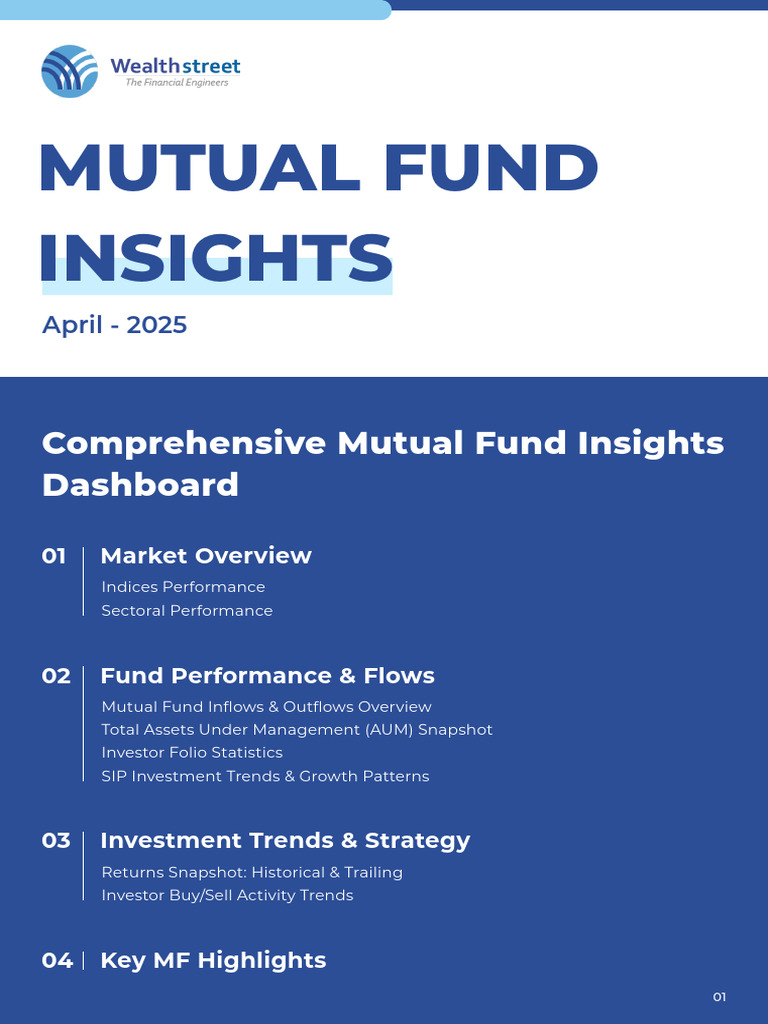 Wealthstreet
The Financial Engineers

MUTUAL FUND INSIGHTS

April - 2025

Comprehensive Mutual Fund Insights Dashboard

01 Market Overview
Indices Performance
Sectoral Performance

02 Fund Performance & Flows
Mutual Fund Inflows & Outflows Overview
Total Assets Under Management (AUM) Snapshot
Investor Folio Statistics
SIP Investment Trends & Growth Patterns

03 Investment Trends & Strategy
Returns Snapshot: Historical & Trailing
Investor Buy/Sell Activity Trends

04 Key MF Highlights

01